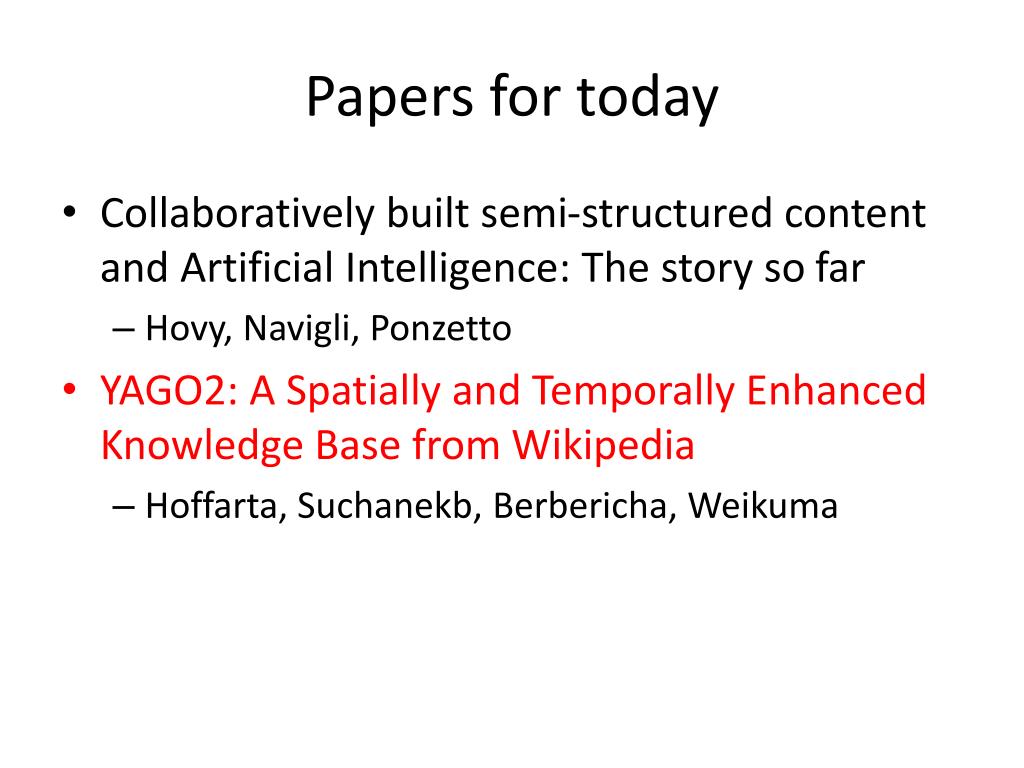 Papers for today

• Collaboratively built semi-structured content and Artificial Intelligence: The story so far
– Hovy, Navigli, Ponzetto

• YAGO2: A Spatially and Temporally Enhanced Knowledge Base from Wikipedia
– Hoffarta, Suchanekb, Berbericha, Weikuma